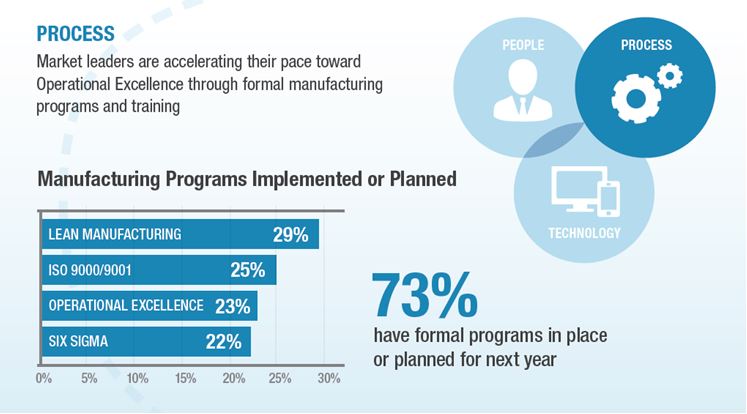 PROCESS

Market leaders are accelerating their pace toward Operational Excellence through formal manufacturing programs and training

PEOPLE

PROCESS

TECHNOLOGY

Manufacturing Programs Implemented or Planned

LEAN MANUFACTURING 29%
ISO 9000/9001 25%
OPERATIONAL EXCELLENCE 23%
SIX SIGMA 22%

0% 5% 10% 15% 20% 25% 30%

73%
have formal programs in place or planned for next year